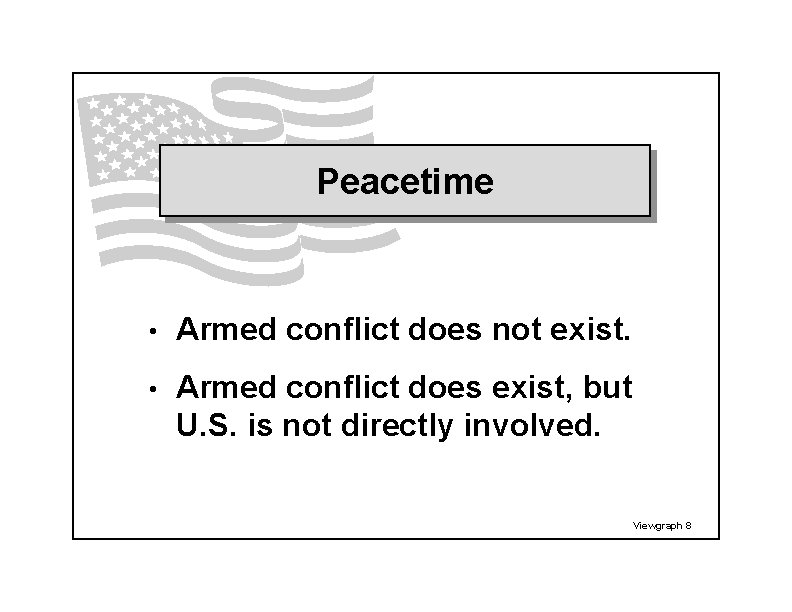 Peacetime

• Armed conflict does not exist.

• Armed conflict does exist, but U.S. is not directly involved.

Viewgraph 8